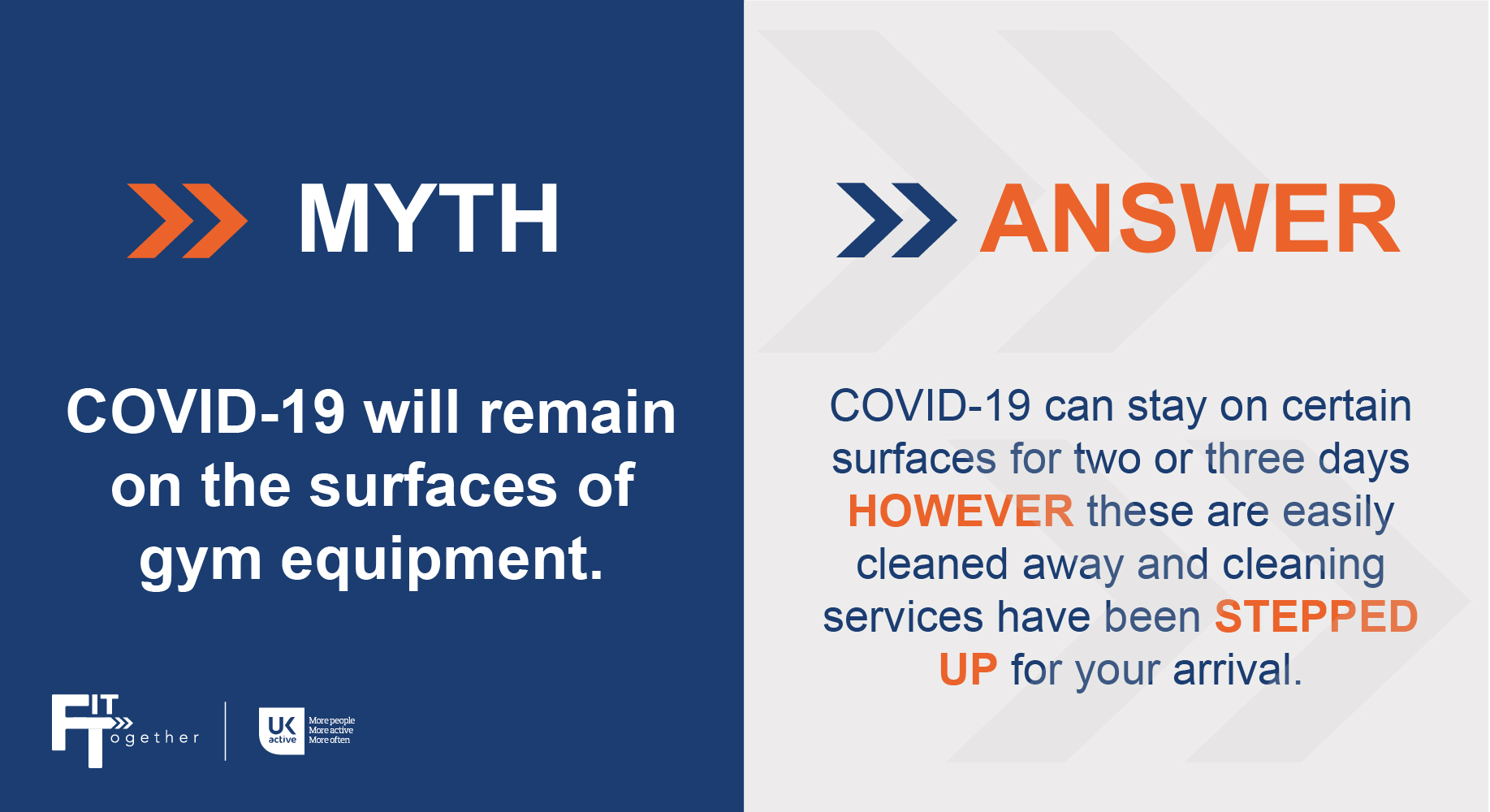 MYTH

COVID-19 will remain on the surfaces of gym equipment.

FIT Together

UK active More people More active More often

ANSWER

COVID-19 can stay on certain surfaces for two or three days HOWEVER these are easily cleaned away and cleaning services have been STEPPED UP for your arrival.